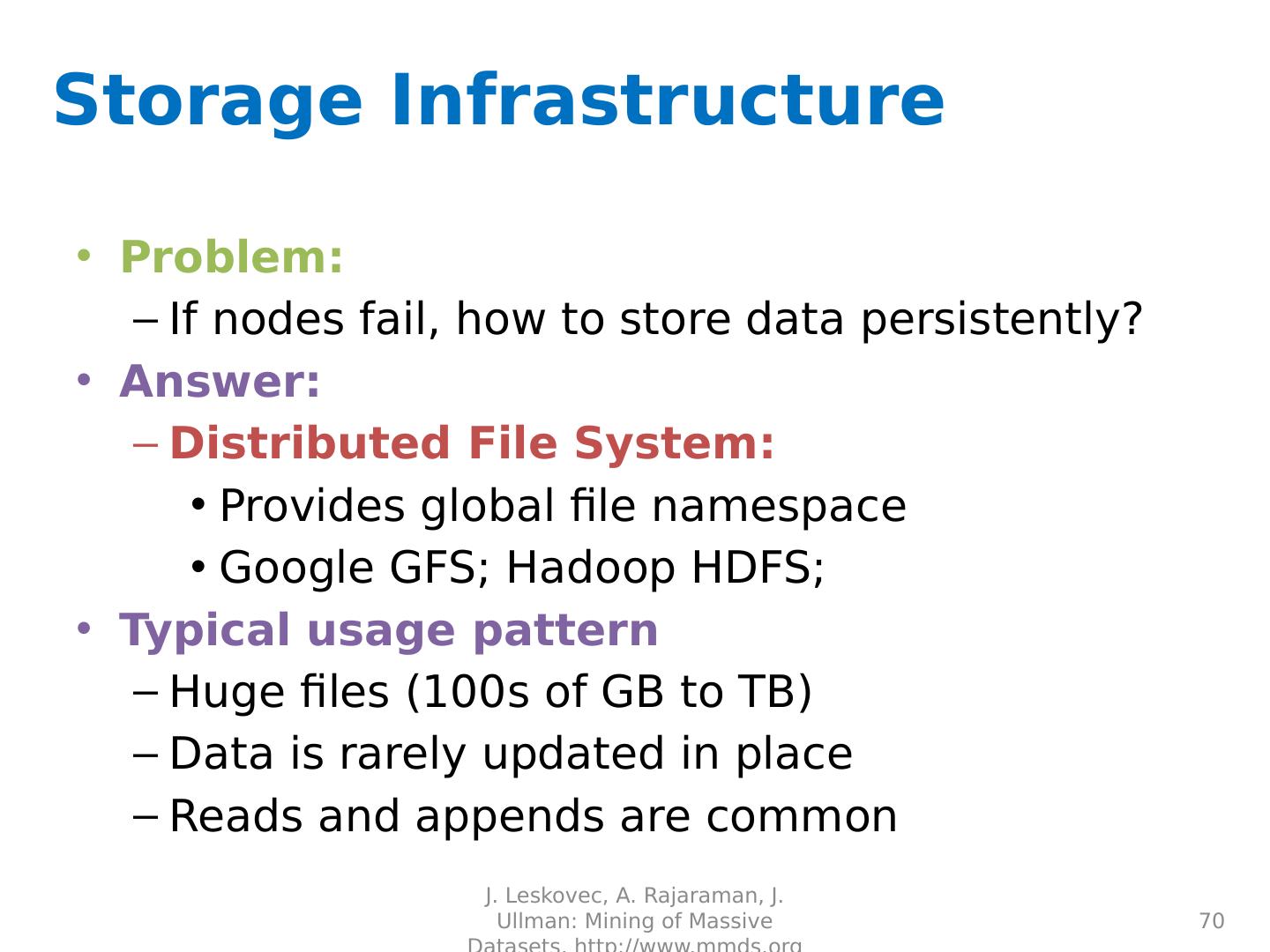 Storage Infrastructure

• Problem:
– If nodes fail, how to store data persistently?
• Answer:
– Distributed File System:
• Provides global file namespace
• Google GFS; Hadoop HDFS;
• Typical usage pattern
– Huge files (100s of GB to TB)
– Data is rarely updated in place
– Reads and appends are common

J. Leskovec, A. Rajaraman, J. Ullman: Mining of Massive Datasets, http://www.mmds.org

70